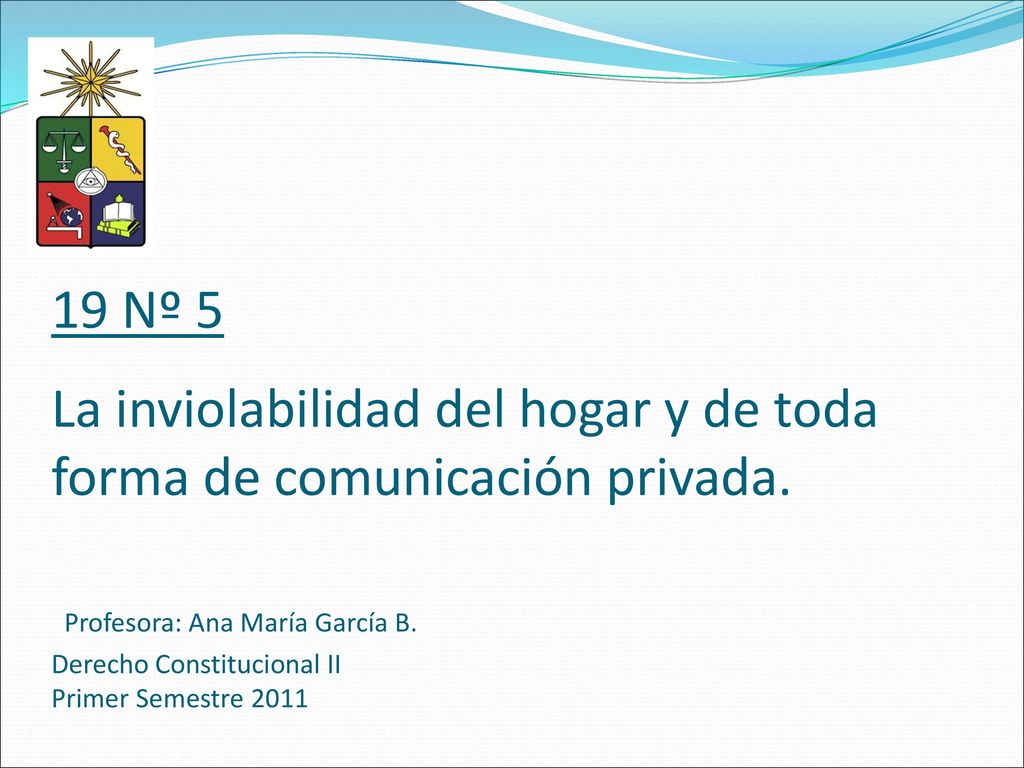 19 Nº 5

La inviolabilidad del hogar y de toda forma de comunicación privada.

Profesora: Ana María García B.

Derecho Constitucional II
Primer Semestre 2011